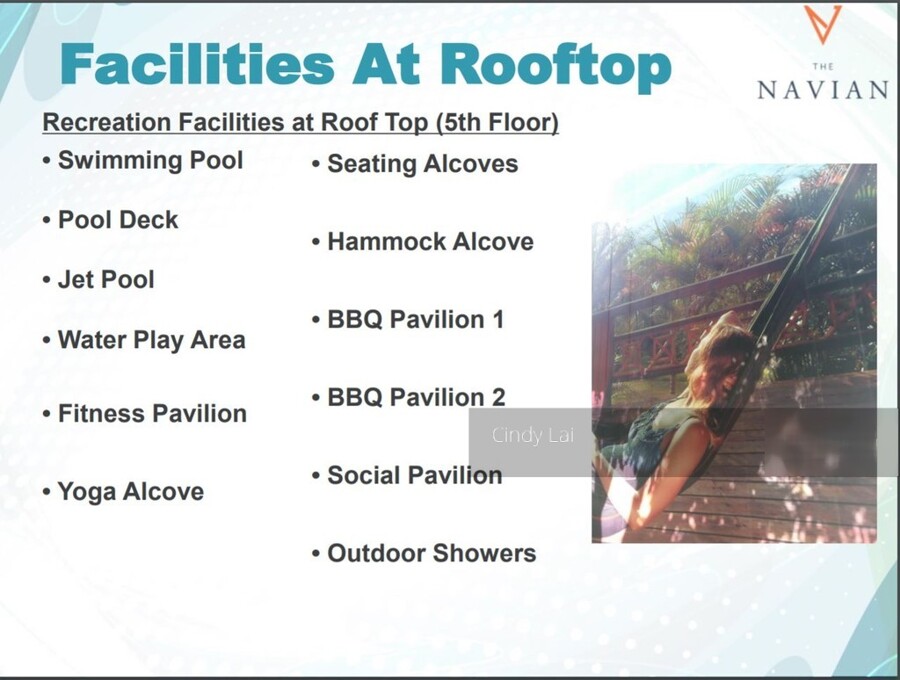 Facilities At Rooftop

THE NAVIAN

Recreation Facilities at Roof Top (5th Floor)

• Swimming Pool

• Pool Deck

• Jet Pool

• Water Play Area

• Fitness Pavilion

• Yoga Alcove

• Seating Alcoves

• Hammock Alcove

• BBQ Pavilion 1

• BBQ Pavilion 2

• Social Pavilion

• Outdoor Showers

Cindy Lai